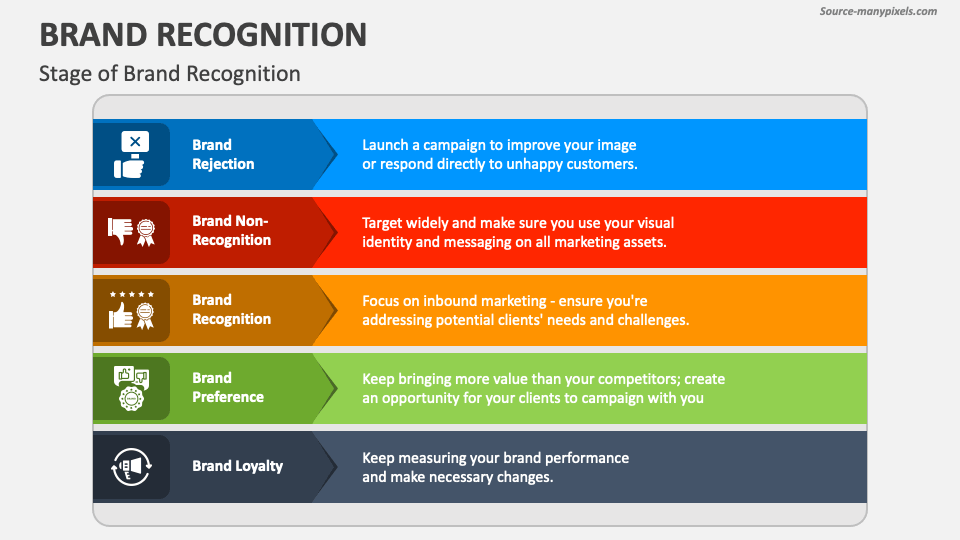 Source-manypixels.com

BRAND RECOGNITION

Stage of Brand Recognition

Brand Rejection

Launch a campaign to improve your image or respond directly to unhappy customers.

Brand Non-Recognition

Target widely and make sure you use your visual identity and messaging on all marketing assets.

Brand Recognition

Focus on inbound marketing - ensure you're addressing potential clients' needs and challenges.

Brand Preference

Keep bringing more value than your competitors; create an opportunity for your clients to campaign with you

Brand Loyalty

Keep measuring your brand performance and make necessary changes.